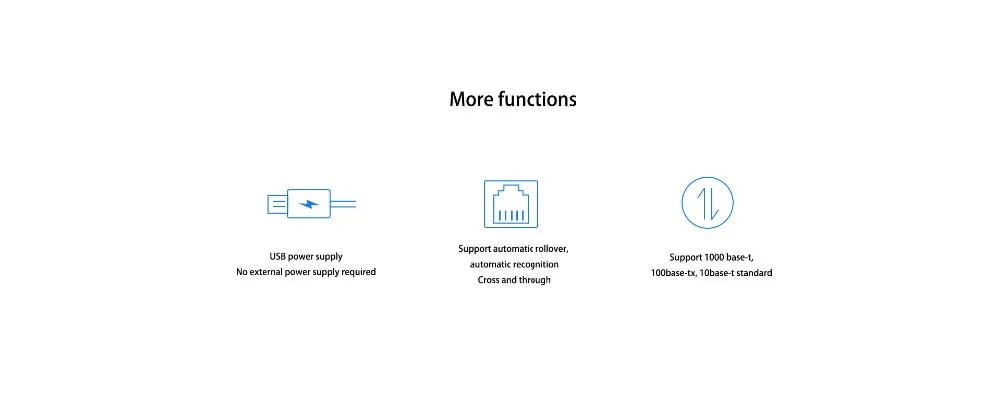 More functions

USB power supply
No external power supply required

Support automatic rollover,
automatic recognition
Cross and through

Support 1000 base-t,
100base-tx, 10base-t standard